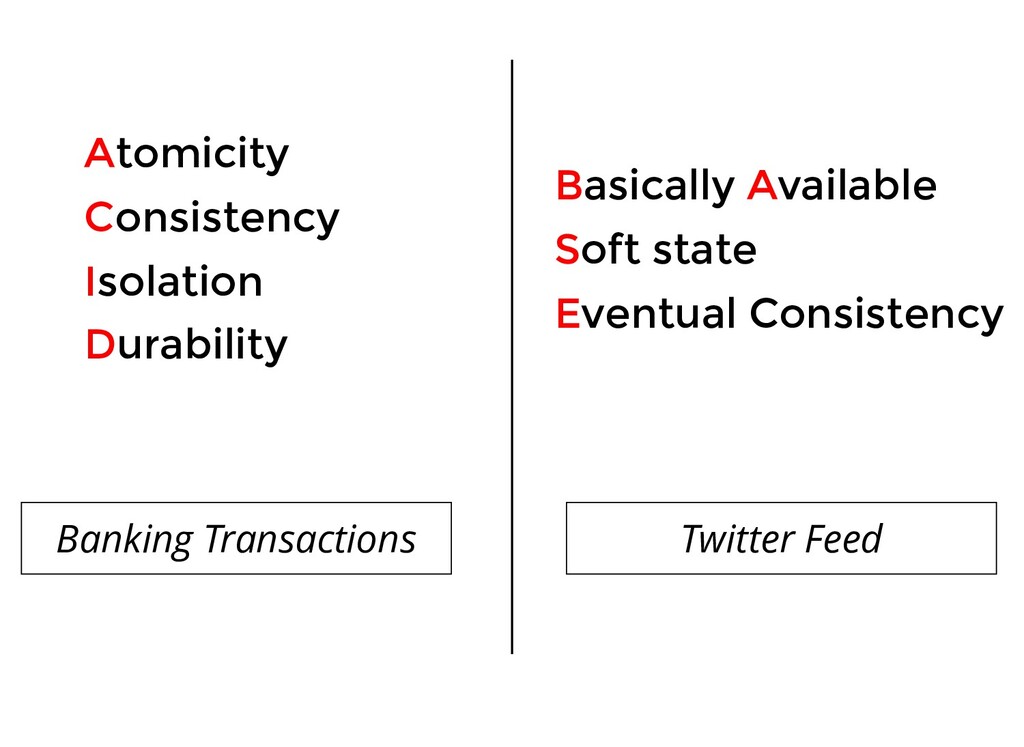 Atomicity
Consistency
Isolation
Durability

Banking Transactions

Basically Available
Soft state
Eventual Consistency

Twitter Feed